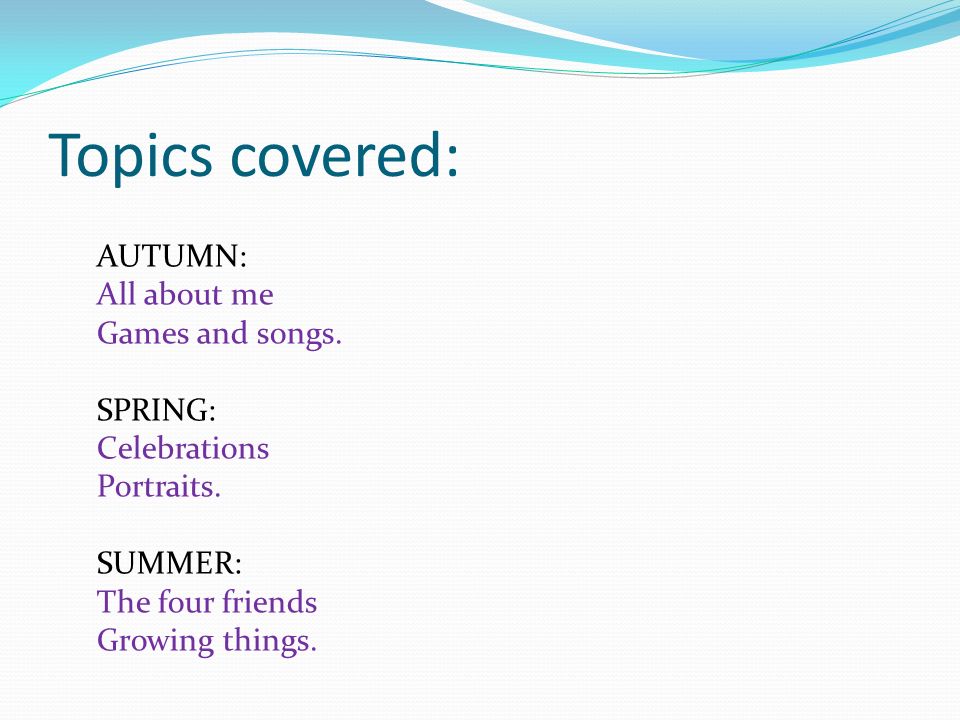 Topics covered:

AUTUMN:
All about me
Games and songs.

SPRING:
Celebrations
Portraits.

SUMMER:
The four friends
Growing things.